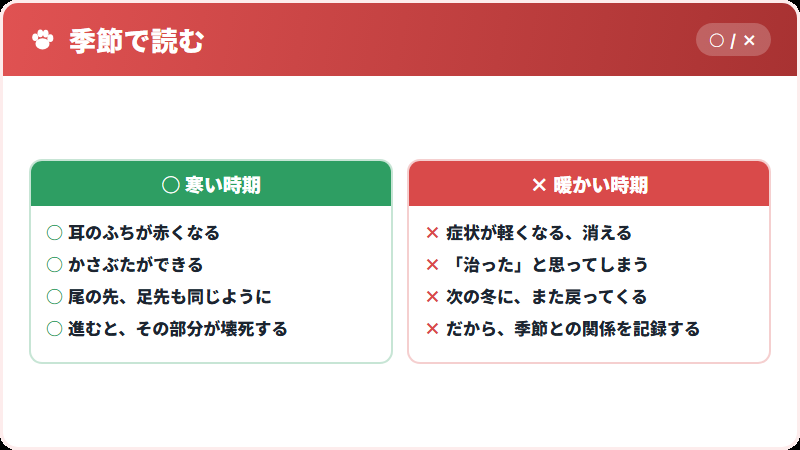 季節で読む

○ / ×

○ 寒い時期

○ 耳のふちが赤くなる
○ かさぶたができる
○ 尾の先、足先も同じように
○ 進むと、その部分が壊死する

× 暖かい時期

× 症状が軽くなる、消える
× 「治った」と思ってしまう
× 次の冬に、また戻ってくる
× だから、季節との関係を記録する